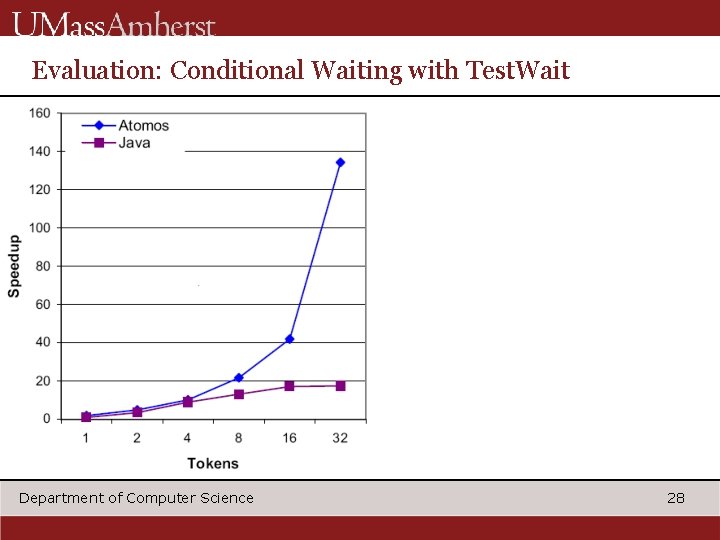 UMassAmherst

Evaluation: Conditional Waiting with TestWait

Atomos
Java

160
140
120
100
80
60
40
20
0

Speedup

1 2 4 8 16 32

Tokens

Department of Computer Science

28